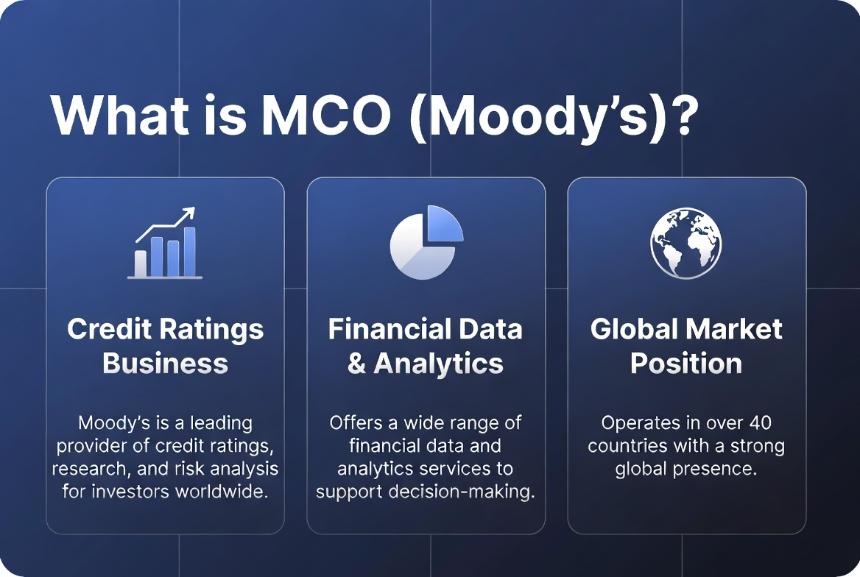 What is MCO (Moody's)?

Credit Ratings Business

Moody's is a leading provider of credit ratings, research, and risk analysis for investors worldwide.

Financial Data & Analytics

Offers a wide range of financial data and analytics services to support decision-making.

Global Market Position

Operates in over 40 countries with a strong global presence.